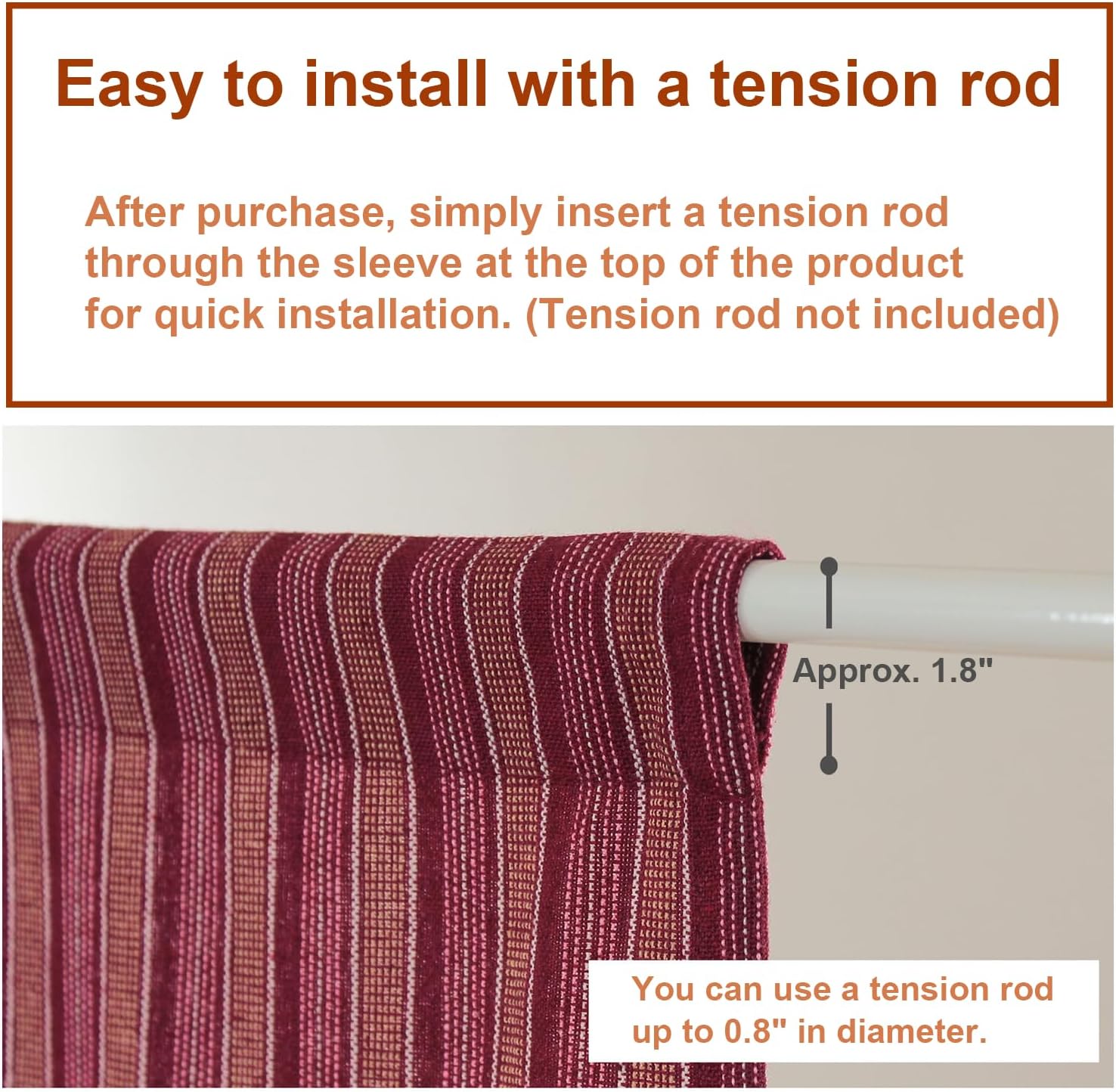 Easy to install with a tension rod

After purchase, simply insert a tension rod through the sleeve at the top of the product for quick installation. (Tension rod not included)

Approx. 1.8"

You can use a tension rod up to 0.8" in diameter.